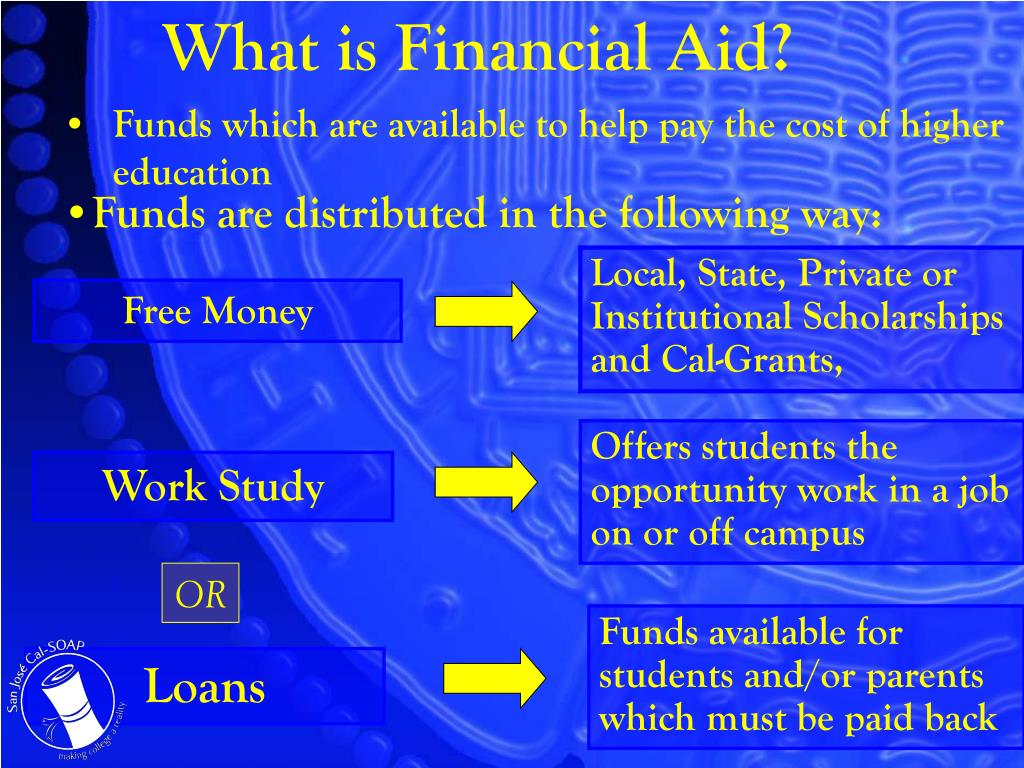 What is Financial Aid?

• Funds which are available to help pay the cost of higher education

• Funds are distributed in the following way:

Free Money

Local, State, Private or Institutional Scholarships and Cal-Grants,

Work Study

Offers students the opportunity work in a job on or off campus

OR

Loans

Funds available for students and/or parents which must be paid back

San José Cal-SOAP
making college a reality